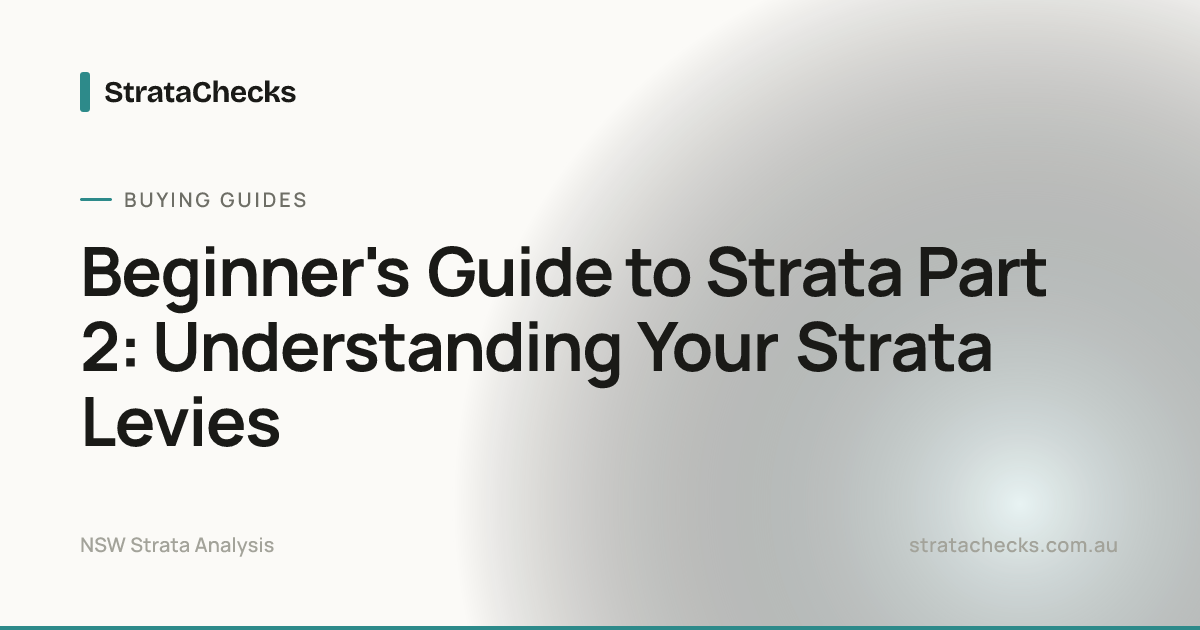 StrataChecks

BUYING GUIDES

Beginner's Guide to Strata Part 2: Understanding Your Strata Levies

NSW Strata Analysis

stratachecks.com.au